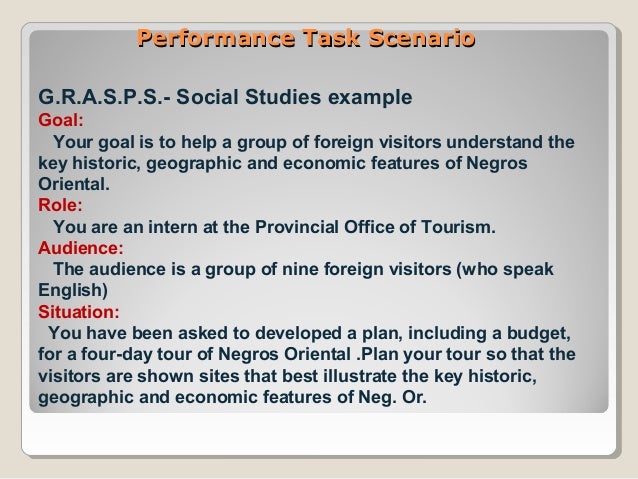 Performance Task Scenario

G.R.A.S.P.S.- Social Studies example

Goal:

Your goal is to help a group of foreign visitors understand the key historic, geographic and economic features of Negros Oriental.

Role:

You are an intern at the Provincial Office of Tourism.

Audience:

The audience is a group of nine foreign visitors (who speak English)

Situation:

You have been asked to developed a plan, including a budget, for a four-day tour of Negros Oriental .Plan your tour so that the visitors are shown sites that best illustrate the key historic, geographic and economic features of Neg. Or.